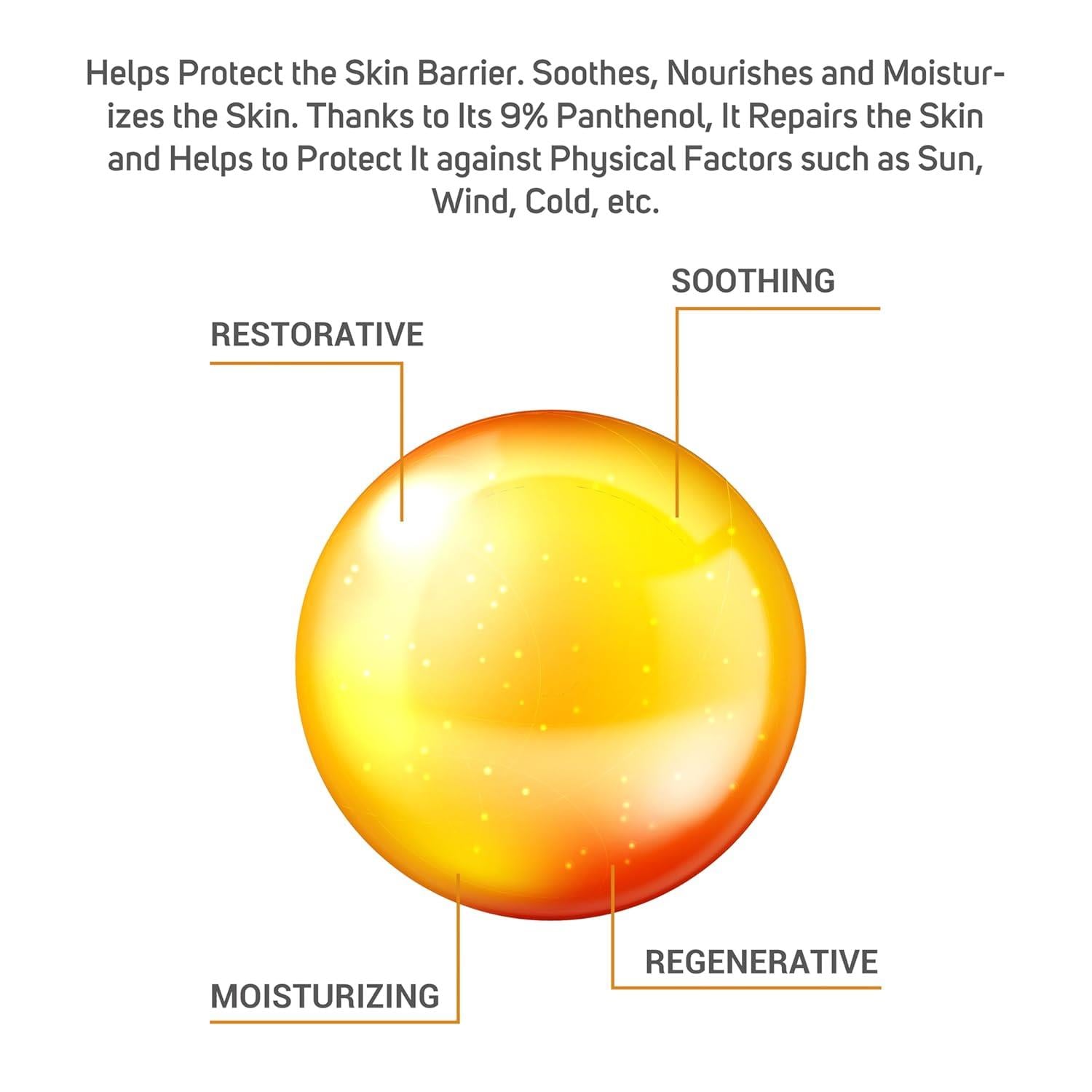 Helps Protect the Skin Barrier. Soothes, Nourishes and Moisturizes the Skin. Thanks to Its 9% Panthenol, It Repairs the Skin and Helps to Protect It against Physical Factors such as Sun, Wind, Cold, etc.

SOOTHING

RESTORATIVE

REGENERATIVE

MOISTURIZING